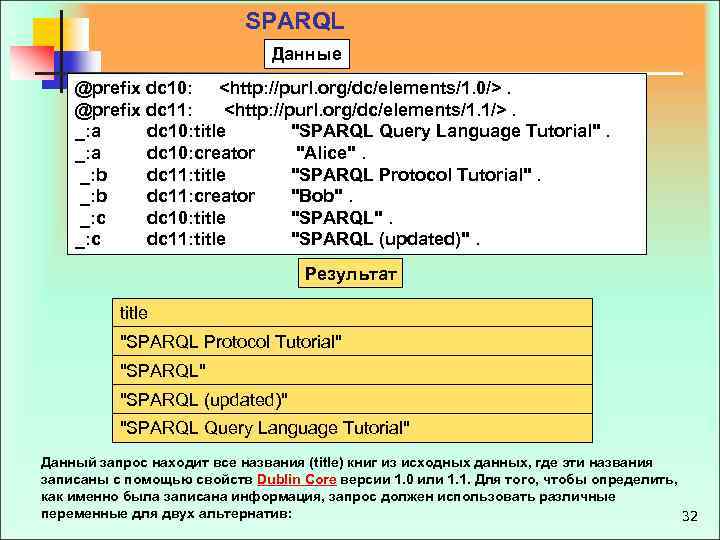 SPARQL

Данные

@prefix dc10: <http://purl.org/dc/elements/1.0/> .
@prefix dc11: <http://purl.org/dc/elements/1.1/> .
_:a dc10:title "SPARQL Query Language Tutorial" .
_:a dc10:creator "Alice" .
_:b dc11:title "SPARQL Protocol Tutorial" .
_:b dc11:creator "Bob" .
_:c dc10:title "SPARQL" .
_:c dc11:title "SPARQL (updated)" .

Результат

| title |
|---|
| "SPARQL Protocol Tutorial" |
| "SPARQL" |
| "SPARQL (updated)" |
| "SPARQL Query Language Tutorial" |

Данный запрос находит все названия (title) книг из исходных данных, где эти названия записаны с помощью свойств Dublin Core версии 1.0 или 1.1. Для того, чтобы определить, как именно была записана информация, запрос должен использовать различные переменные для двух альтернатив:

32